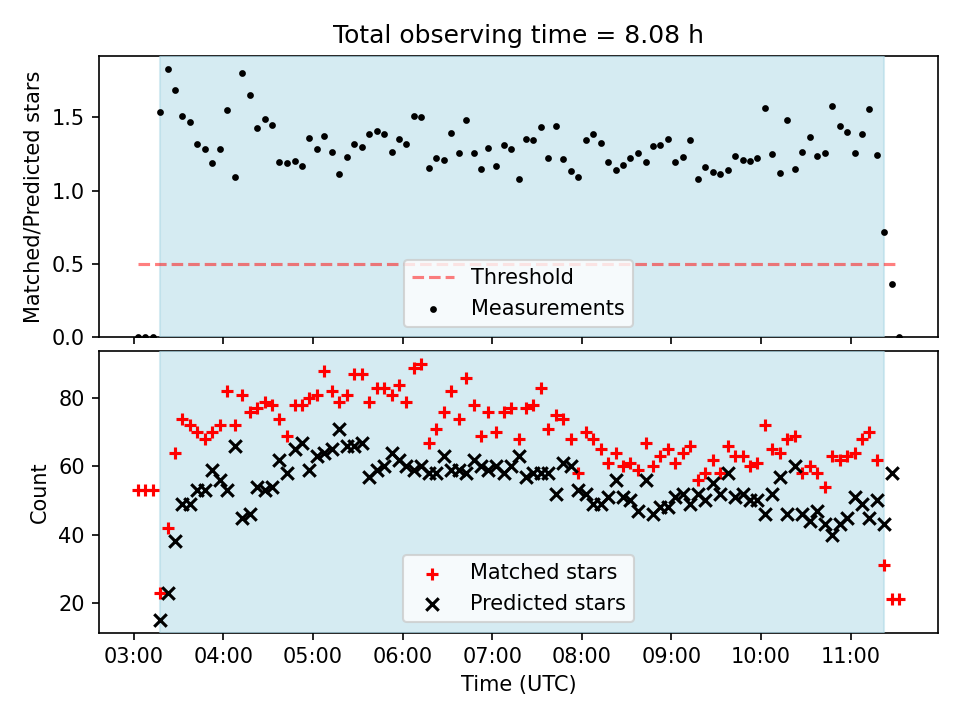 Total observing time = 8.08 h

Matched/Predicted stars

1.5
1.0
0.5
0.0

Threshold
Measurements

Count

80
60
40
20

Matched stars
Predicted stars

03:00
04:00
05:00
06:00
07:00
08:00
09:00
10:00
11:00

Time (UTC)